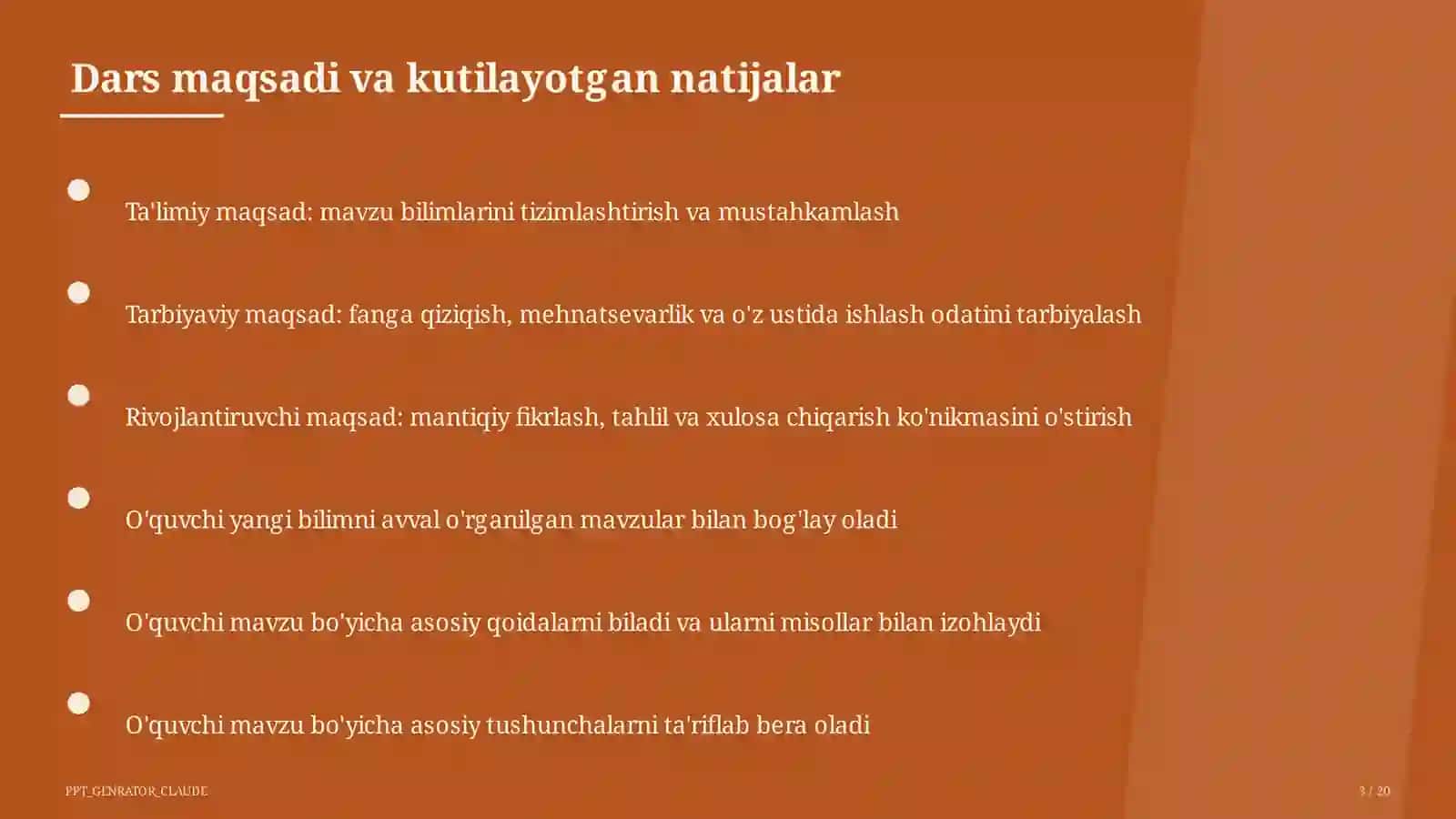 Dars maqsadi va kutilayotgan natijalar

Ta'limiy maqsad: mavzu bilimlarini tizimlashtirish va mustahkamlash

Tarbiyaviy maqsad: fanga qiziqish, mehnatsevarlik va o'z ustida ishlash odatini tarbiyalash

Rivojlantiruvchi maqsad: mantiqiy fikrlash, tahlil va xulosa chiqarish ko'nikmasini o'stirish

O'quvchi yangi bilimni avval o'rganilgan mavzular bilan bog'lay oladi

O'quvchi mavzu bo'yicha asosiy qoidalarni biladi va ularni misollar bilan izohlaydi

O'quvchi mavzu bo'yicha asosiy tushunchalarni ta'riflab bera oladi

PPT_GENRATOR_CLAUDE

3 / 20